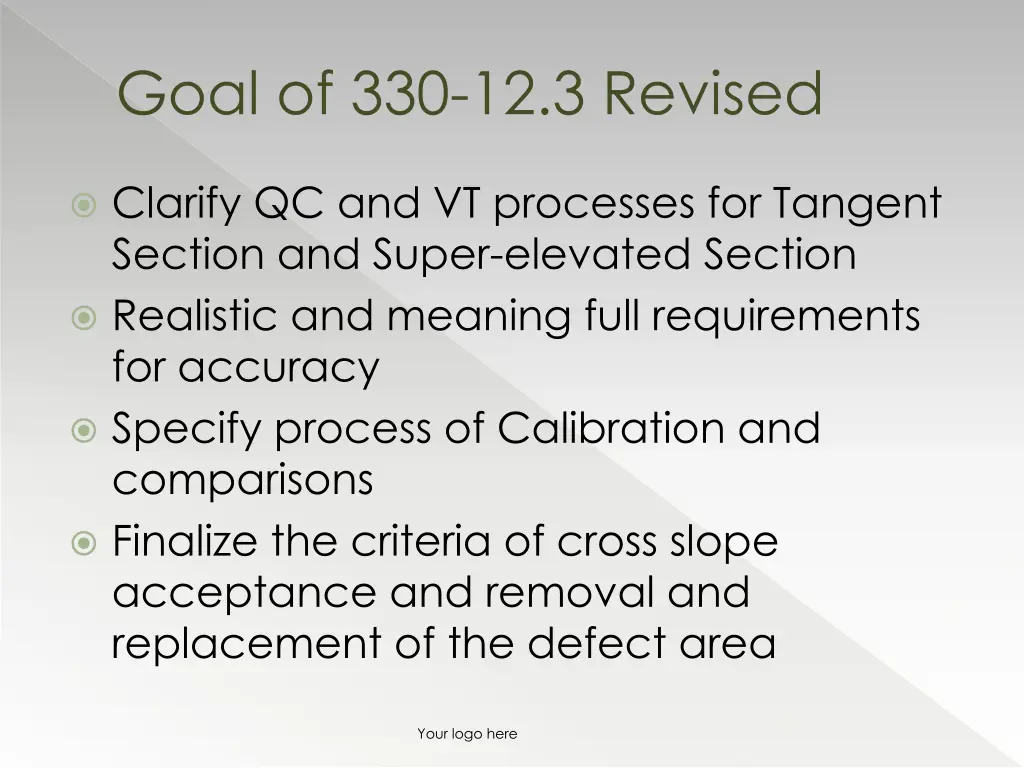 Goal of 330-12.3 Revised

Clarify QC and VT processes for Tangent Section and Super-elevated Section

Realistic and meaning full requirements for accuracy

Specify process of Calibration and comparisons

Finalize the criteria of cross slope acceptance and removal and replacement of the defect area

Your logo here